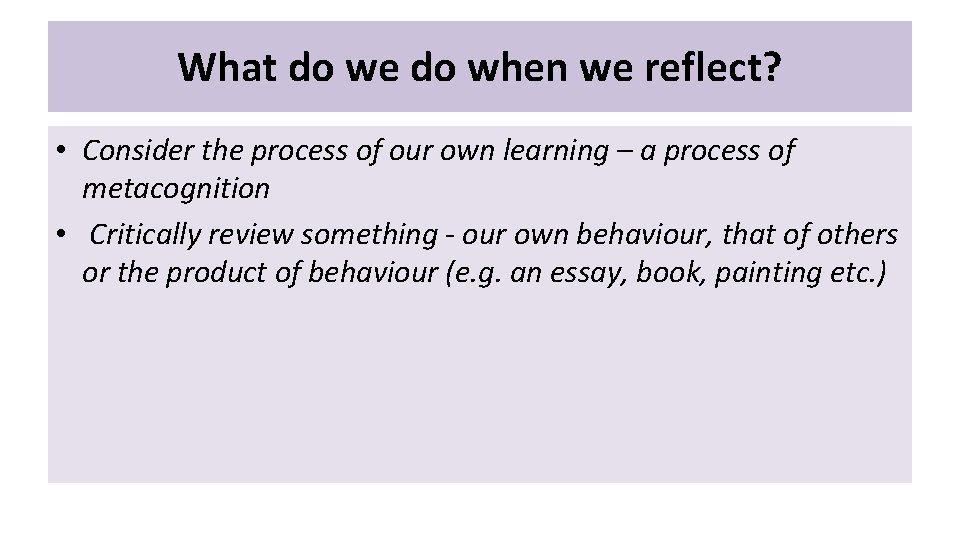 What do we do when we reflect?

• Consider the process of our own learning – a process of metacognition
• Critically review something - our own behaviour, that of others or the product of behaviour (e.g. an essay, book, painting etc.)